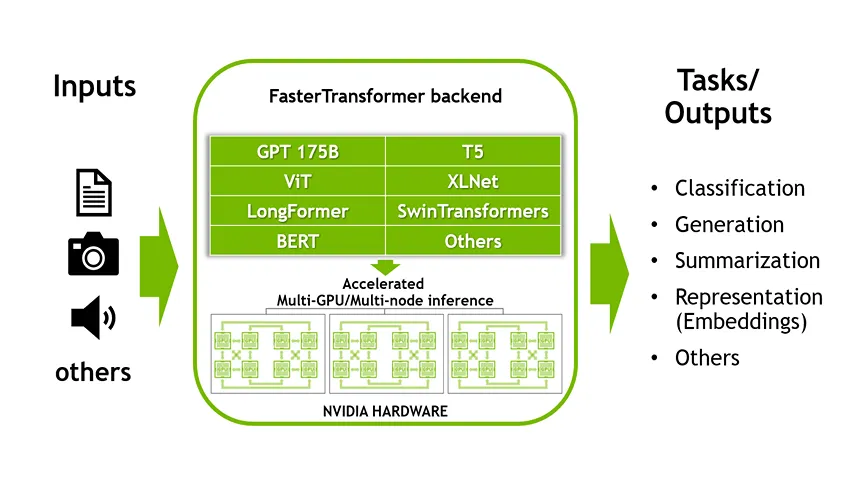 Inputs

others

FasterTransformer backend

| GPT 175B | T5 |
|---|---|
| ViT | XLNet |
| LongFormer | SwinTransformers |
| BERT | Others |

Accelerated
Multi-GPU/Multi-node inference

NVIDIA HARDWARE

Tasks/
Outputs

• Classification
• Generation
• Summarization
• Representation (Embeddings)
• Others